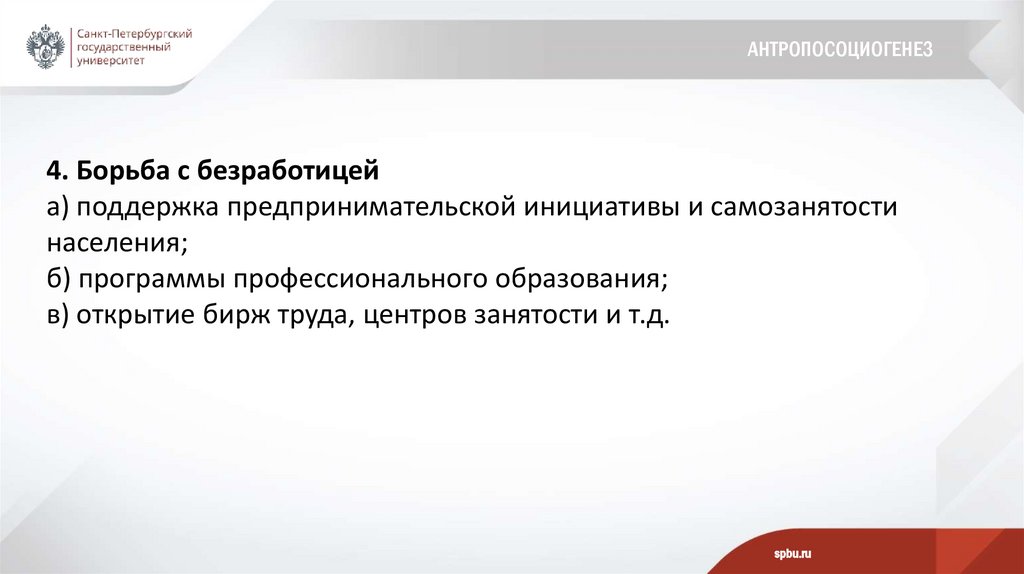 Санкт-Петербургский государственный университет

АНТРОПОСОЦИОГЕНЕЗ

4. Борьба с безработицей
а) поддержка предпринимательской инициативы и самозанятости населения;
б) программы профессионального образования;
в) открытие бирж труда, центров занятости и т.д.

spbu.ru